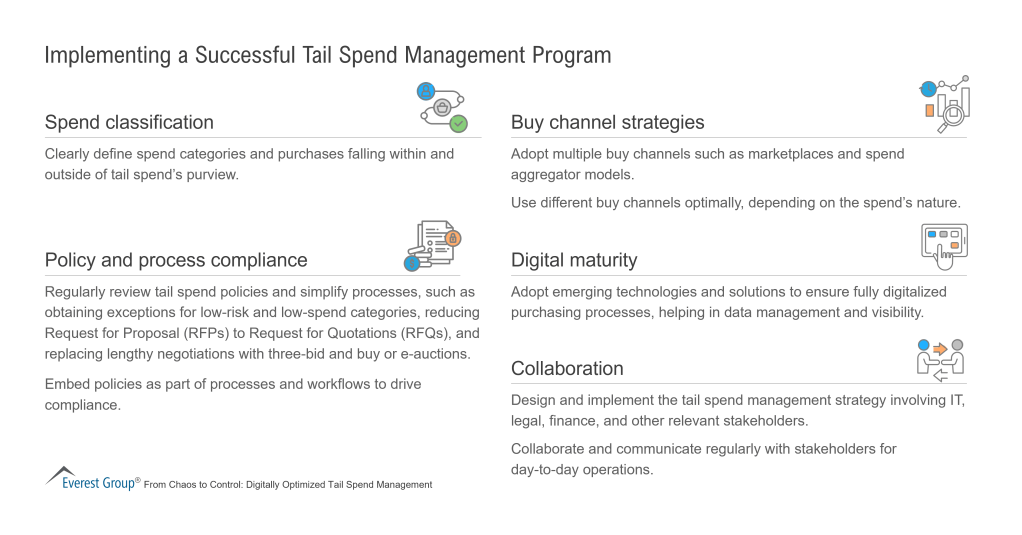 Implementing a Successful Tail Spend Management Program

Spend classification

Clearly define spend categories and purchases falling within and outside of tail spend's purview.

Policy and process compliance

Regularly review tail spend policies and simplify processes, such as obtaining exceptions for low-risk and low-spend categories, reducing Request for Proposal (RFPs) to Request for Quotations (RFQs), and replacing lengthy negotiations with three-bid and buy or e-auctions.

Embed policies as part of processes and workflows to drive compliance.

Buy channel strategies

Adopt multiple buy channels such as marketplaces and spend aggregator models.

Use different buy channels optimally, depending on the spend's nature.

Digital maturity

Adopt emerging technologies and solutions to ensure fully digitalized purchasing processes, helping in data management and visibility.

Collaboration

Design and implement the tail spend management strategy involving IT, legal, finance, and other relevant stakeholders.

Collaborate and communicate regularly with stakeholders for day-to-day operations.

Everest Group® From Chaos to Control: Digitally Optimized Tail Spend Management